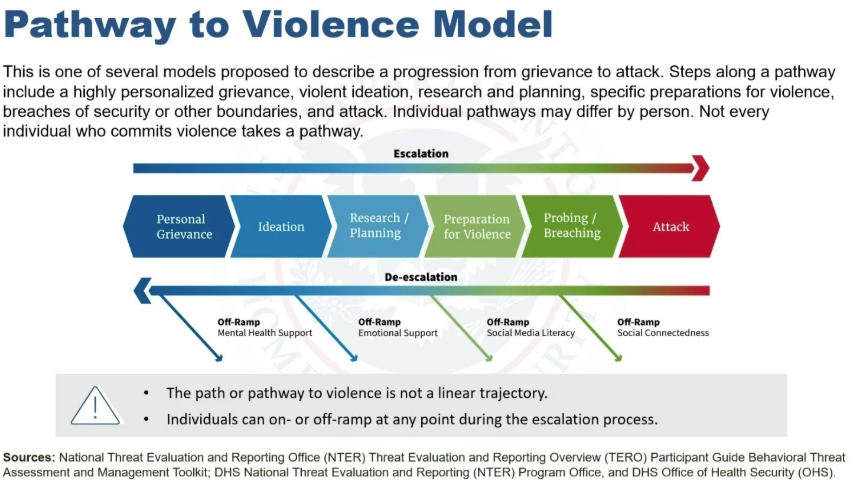 Pathway to Violence Model

This is one of several models proposed to describe a progression from grievance to attack. Steps along a pathway include a highly personalized grievance, violent ideation, research and planning, specific preparations for violence, breaches of security or other boundaries, and attack. Individual pathways may differ by person. Not every individual who commits violence takes a pathway.

Escalation

Personal Grievance

Ideation

Research / Planning

Preparation for Violence

Probing / Breaching

Attack

De-escalation

Off-Ramp
Mental Health Support

Off-Ramp
Emotional Support

Off-Ramp
Social Media Literacy

Off-Ramp
Social Connectedness

• The path or pathway to violence is not a linear trajectory.
• Individuals can on- or off-ramp at any point during the escalation process.

Sources: National Threat Evaluation and Reporting Office (NTER) Threat Evaluation and Reporting Overview (TERO) Participant Guide Behavioral Threat Assessment and Management Toolkit; DHS National Threat Evaluation and Reporting (NTER) Program Office, and DHS Office of Health Security (OHS).